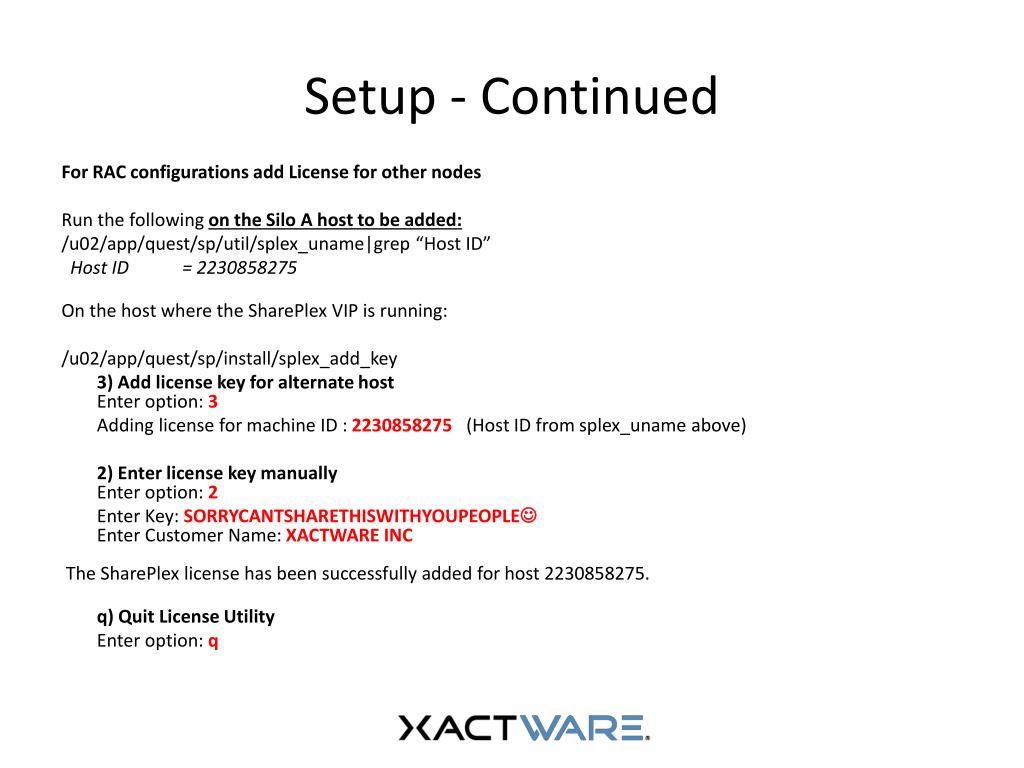 Setup - Continued

For RAC configurations add License for other nodes

Run the following on the Silo A host to be added:
/u02/app/quest/sp/util/splex_uname|grep “Host ID”
Host ID = 2230858275

On the host where the SharePlex VIP is running:

/u02/app/quest/sp/install/splex_add_key
3) Add license key for alternate host
Enter option: 3
Adding license for machine ID : 2230858275 (Host ID from splex_uname above)

2) Enter license key manually
Enter option: 2
Enter Key: SORRYCANTSHARETHISWITHYOUPEOPLE☺
Enter Customer Name: XACTWARE INC

The SharePlex license has been successfully added for host 2230858275.

q) Quit License Utility
Enter option: q

XACTWARE.